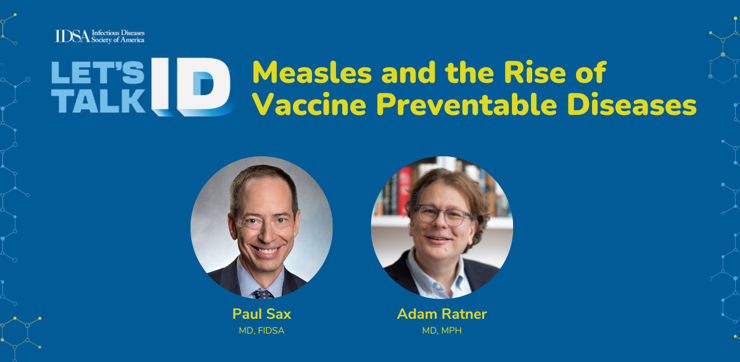 IDSA Infectious Diseases Society of America

LET'S TALK ID

Measles and the Rise of Vaccine Preventable Diseases

Paul Sax
MD, FIDSA

Adam Ratner
MD, MPH